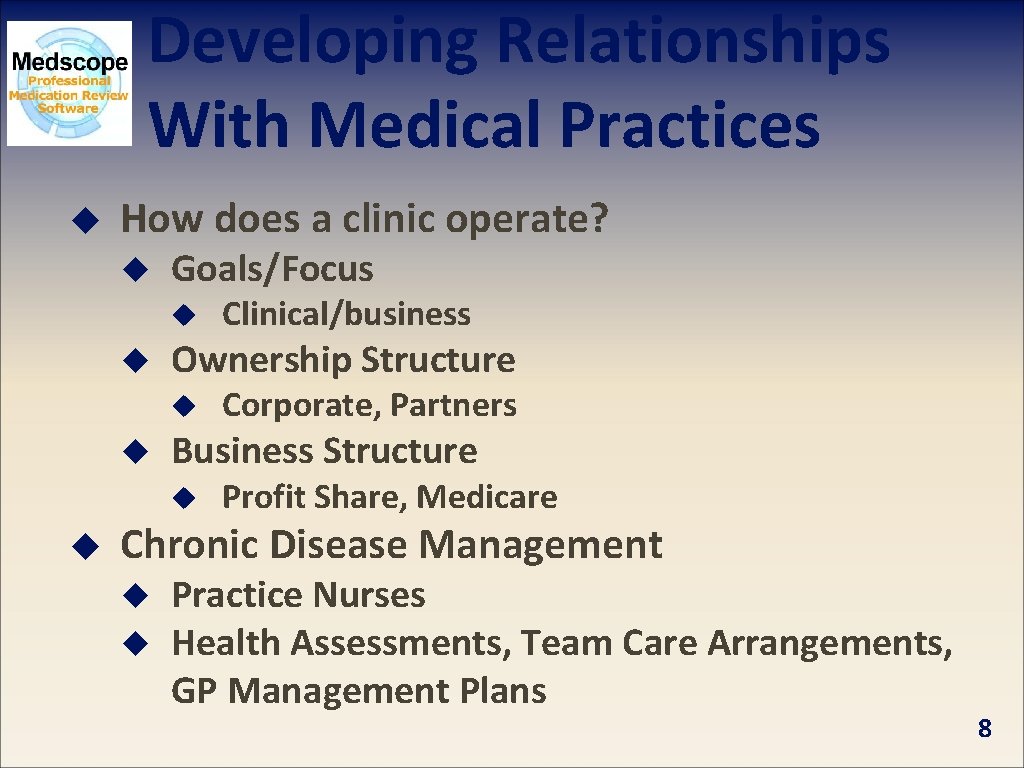 Medscope
Professional Medication Review Software

Developing Relationships With Medical Practices

How does a clinic operate?
Goals/Focus
Clinical/business
Ownership Structure
Corporate, Partners
Business Structure
Profit Share, Medicare

Chronic Disease Management
Practice Nurses
Health Assessments, Team Care Arrangements, GP Management Plans

8